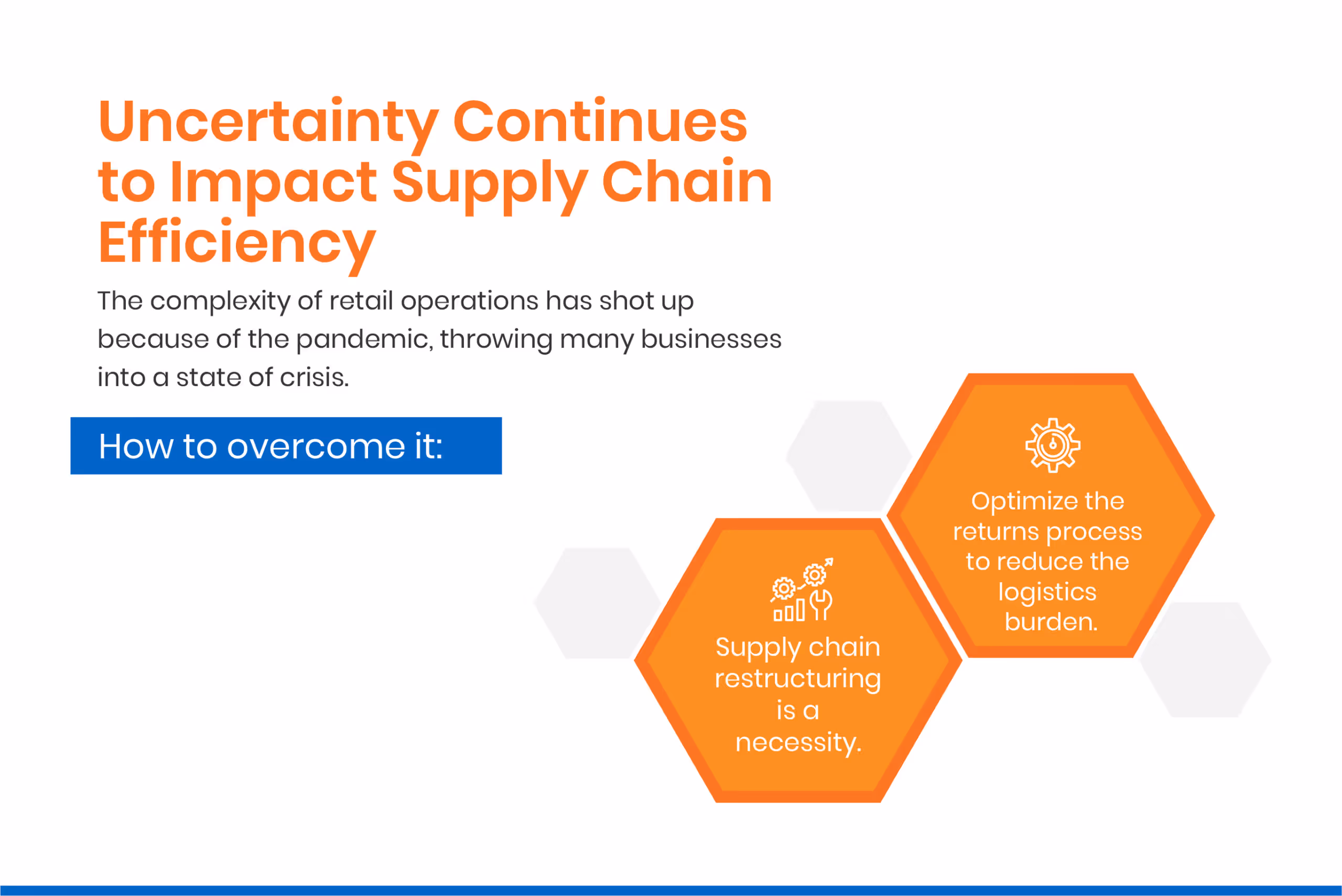 Uncertainty Continues to Impact Supply Chain Efficiency

The complexity of retail operations has shot up because of the pandemic, throwing many businesses into a state of crisis.

How to overcome it:

Supply chain restructuring is a necessity.

Optimize the returns process to reduce the logistics burden.